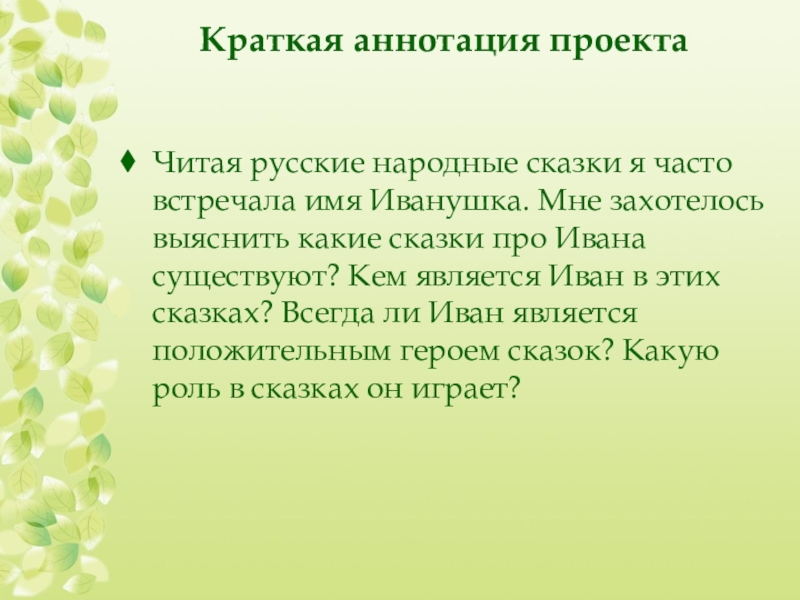 Краткая аннотация проекта

♦ Читая русские народные сказки я часто встречала имя Иванушка. Мне захотелось выяснить какие сказки про Ивана существуют? Кем является Иван в этих сказках? Всегда ли Иван является положительным героем сказок? Какую роль в сказках он играет?